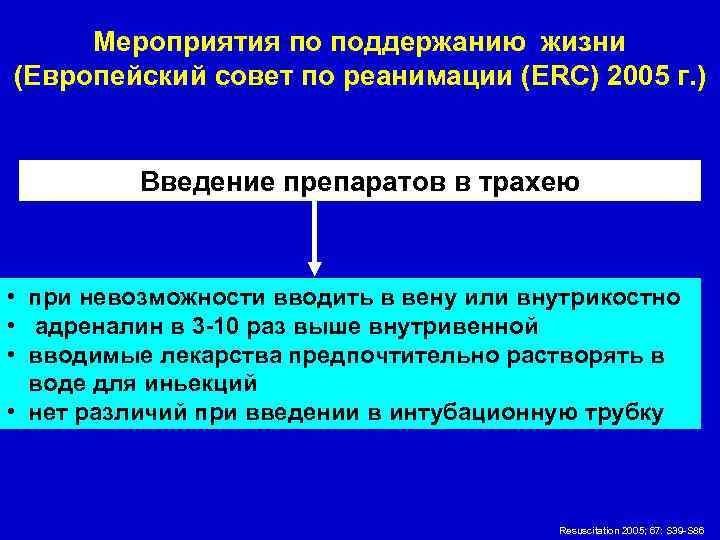 Мероприятия по поддержанию жизни
(Европейский совет по реанимации (ERC) 2005 г.)

Введение препаратов в трахею

• при невозможности вводить в вену или внутрикостно
• адреналин в 3-10 раз выше внутривенной
• вводимые лекарства предпочтительно растворять в воде для иньекций
• нет различий при введении в интубационную трубку

Resuscitation 2005; 67: S39-S86